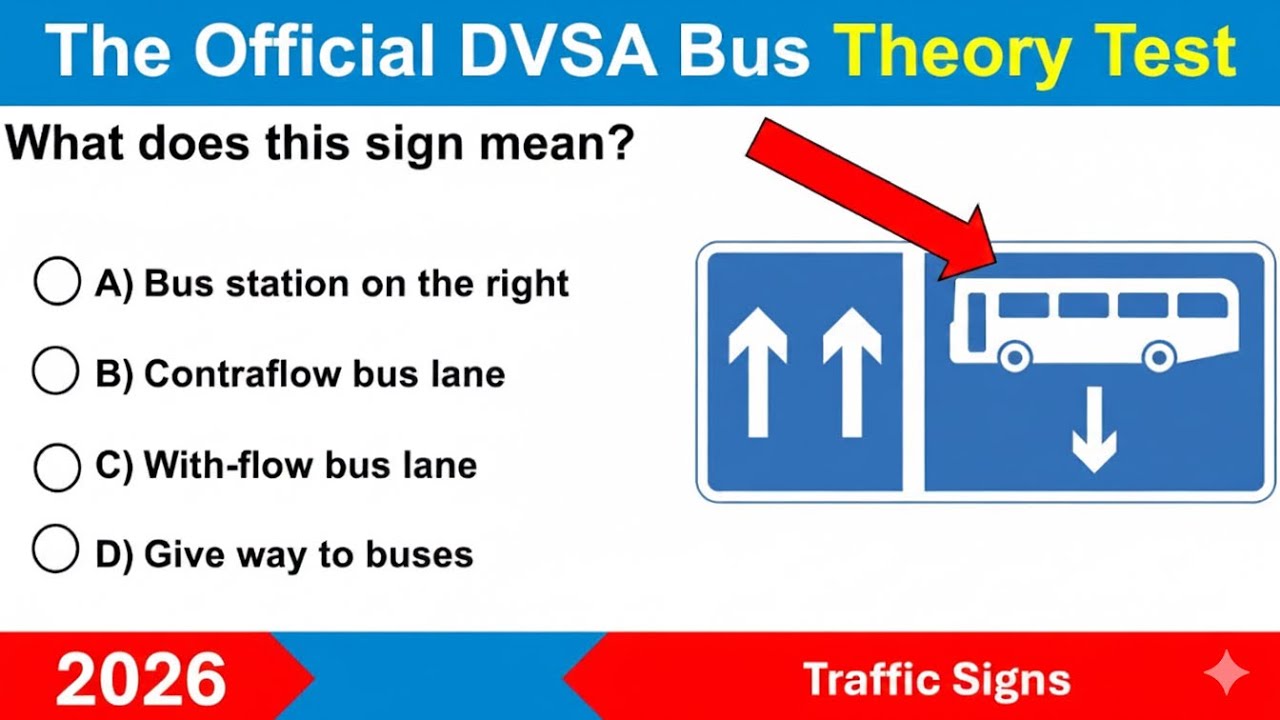 The Official DVSA Bus Theory Test

What does this sign mean?

A) Bus station on the right

B) Contraflow bus lane

C) With-flow bus lane

D) Give way to buses

2026

Traffic Signs